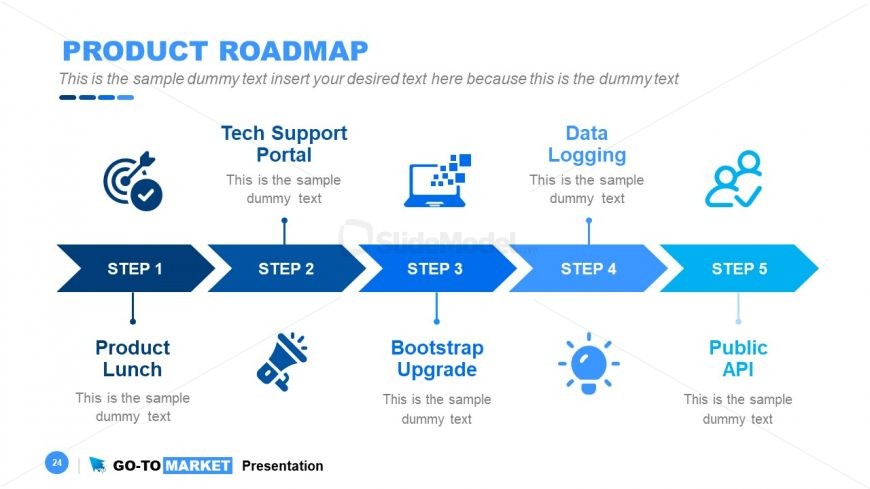 PRODUCT ROADMAP

This is the sample dummy text insert your desired text here because this is the dummy text

Tech Support Portal

This is the sample dummy text

Data Logging

This is the sample dummy text

SlideModel

STEP 1

STEP 2

STEP 3

STEP 4

STEP 5

Product Lunch

This is the sample dummy text

Bootstrap Upgrade

This is the sample dummy text

Public API

This is the sample dummy text

24

GO-TO MARKET Presentation